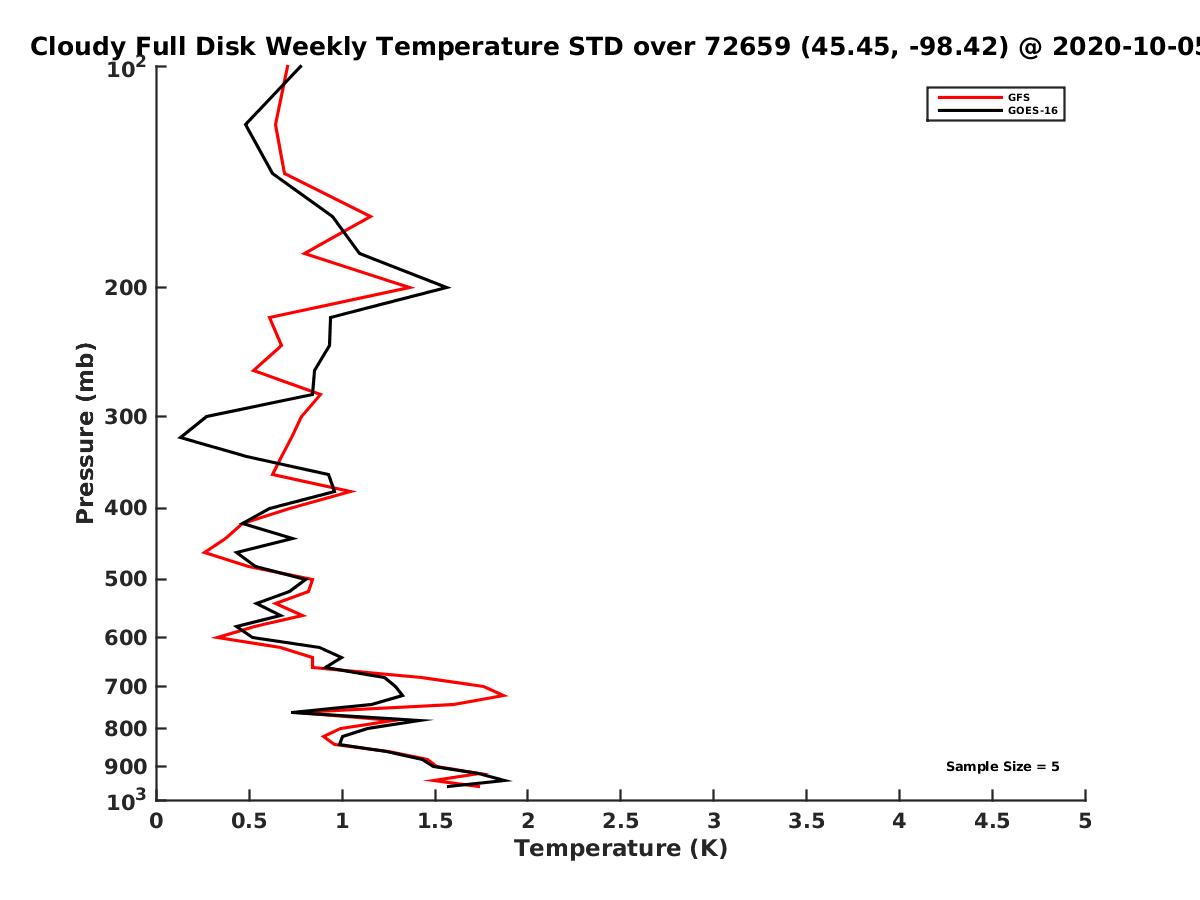 Cloudy Full Disk Weekly Temperature STD over 72659 (45.45, -98.42) @ 2020-10-05

GFS
GOES-16

Pressure (mb)

$10^2$
200
300
400
500
600
700
800
900
$10^3$

Sample Size = 5

0
0.5
1
1.5
2
2.5
3
3.5
4
4.5
5
Temperature (K)